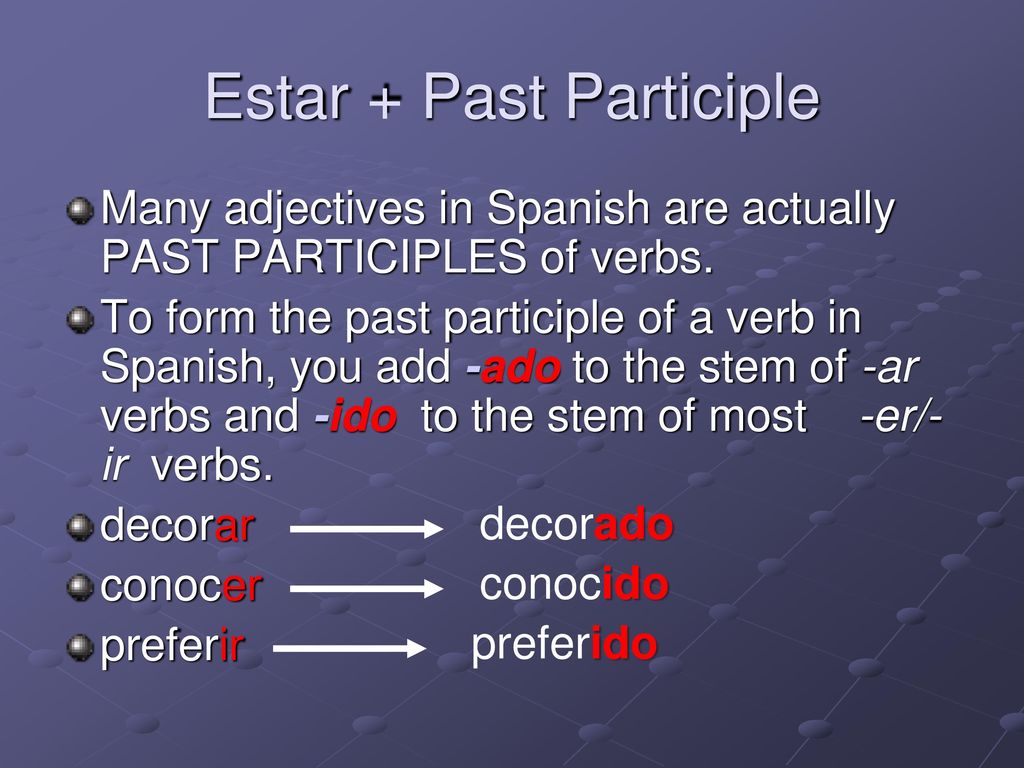 Estar + Past Participle

Many adjectives in Spanish are actually PAST PARTICIPLES of verbs.

To form the past participle of a verb in Spanish, you add -ado to the stem of -ar verbs and -ido to the stem of most -er/-ir verbs.

decorar decorado

conocer conocido

preferir preferido